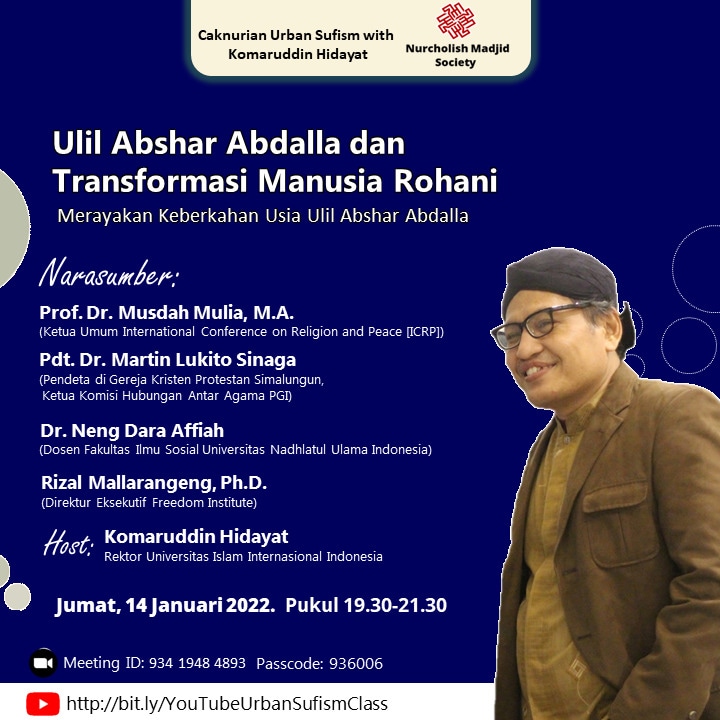 Caknurian Urban Sufism with Komaruddin Hidayat

Nurcholish Madjid Society

Ulil Abshar Abdalla dan Transformasi Manusia Rohani

Merayakan Keberkahan Usia Ulil Abshar Abdalla

Narasumber:

Prof. Dr. Musdah Mulia, M.A.
(Ketua Umum International Conference on Religion and Peace [ICRP])

Pdt. Dr. Martin Lukito Sinaga
(Pendeta di Gereja Kristen Protestan Simalungun, Ketua Komisi Hubungan Antar Agama PGI)

Dr. Neng Dara Affiah
(Dosen Fakultas Ilmu Sosial Universitas Nadhlatul Ulama Indonesia)

Rizal Mallarangeng, Ph.D.
(Direktur Eksekutif Freedom Institute)

Host: Komaruddin Hidayat
Rektor Universitas Islam Internasional Indonesia

Jumat, 14 Januari 2022. Pukul 19.30-21.30

Meeting ID: 934 1948 4893 Passcode: 936006

http://bit.ly/YouTubeUrbanSufismClass